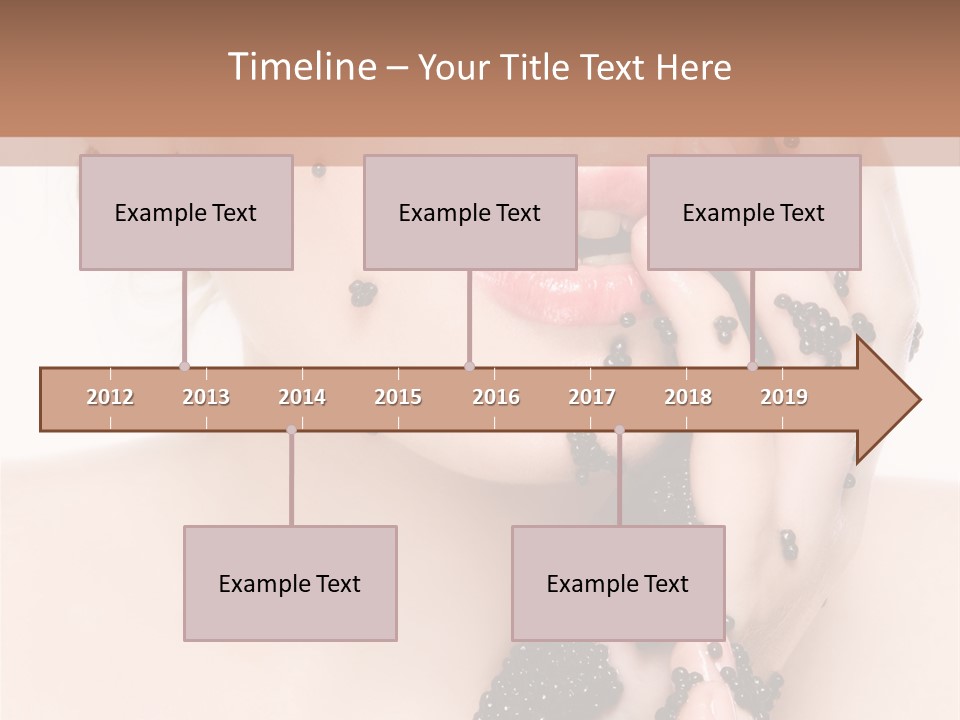 Timeline – Your Title Text Here

Example Text

Example Text

Example Text

2012 2013 2014 2015 2016 2017 2018 2019

Example Text

Example Text